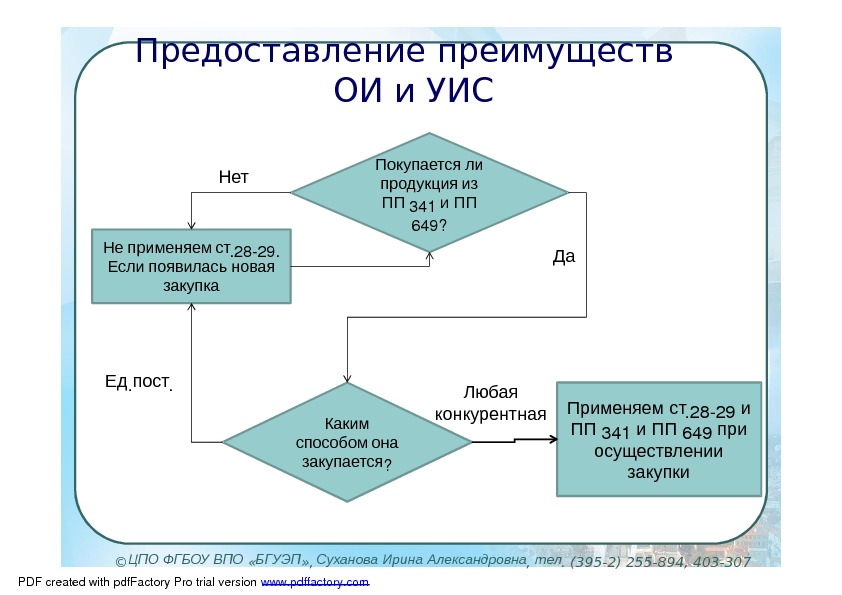 Предоставление преимуществ ОИ и УИС

Покупается ли продукция из ПП 341 и ПП 649?

Нет

Да

Не применяем ст.28-29. Если появилась новая закупка

Ед.пост.

Каким способом она закупается?

Любая конкурентная

Применяем ст.28-29 и ПП 341 и ПП 649 при осуществлении закупки

©ЦПО ФГБОУ ВПО «БГУЭП», Суханова Ирина Александровна, тел. (395-2) 255-894, 403-307

PDF created with pdfFactory Pro trial version www.pdffactory.com